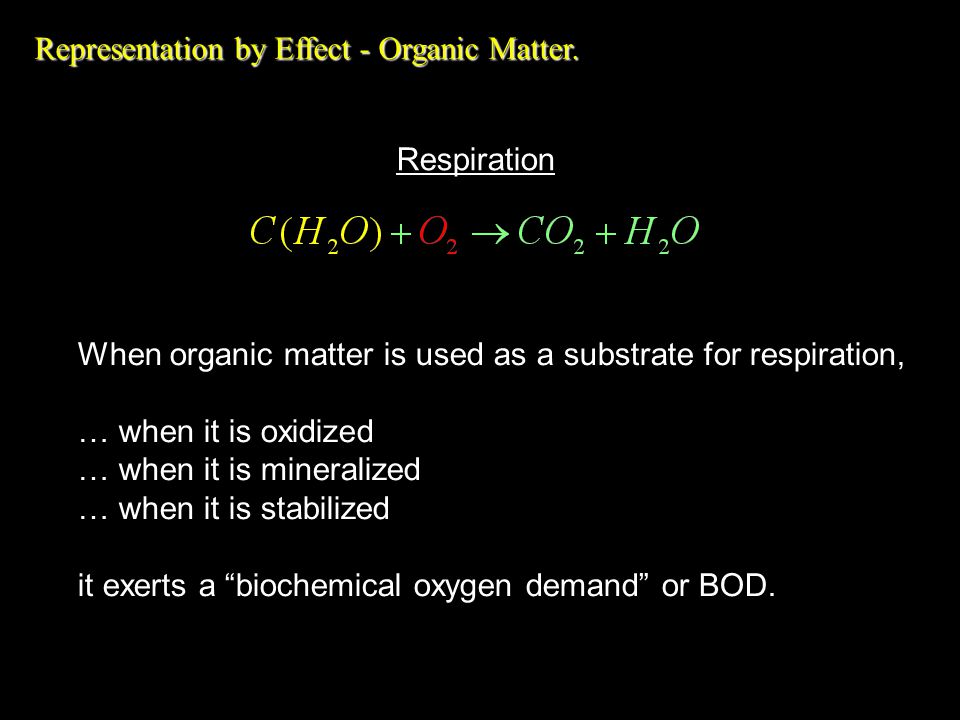 Representation by Effect - Organic Matter.

Respiration

$C(H_2O) + O_2 \rightarrow CO_2 + H_2O$

When organic matter is used as a substrate for respiration,

… when it is oxidized
… when it is mineralized
… when it is stabilized

it exerts a “biochemical oxygen demand” or BOD.